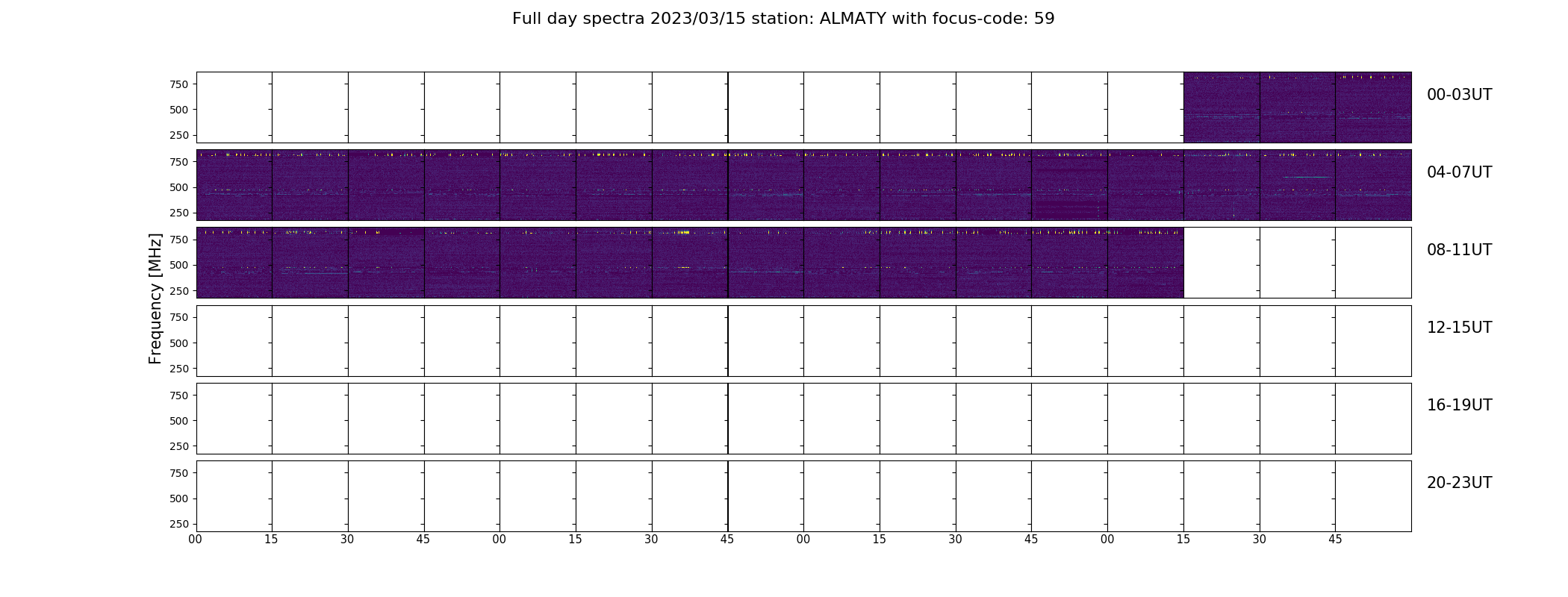 Full day spectra 2023/03/15 station: ALMATY with focus-code: 59

Frequency [MHz]

750
500
250
00-03UT

750
500
250
04-07UT

750
500
250
08-11UT

750
500
250
12-15UT

750
500
250
16-19UT

750
500
250
20-23UT

00 15 30 45 00 15 30 45 00 15 30 45 00 15 30 45